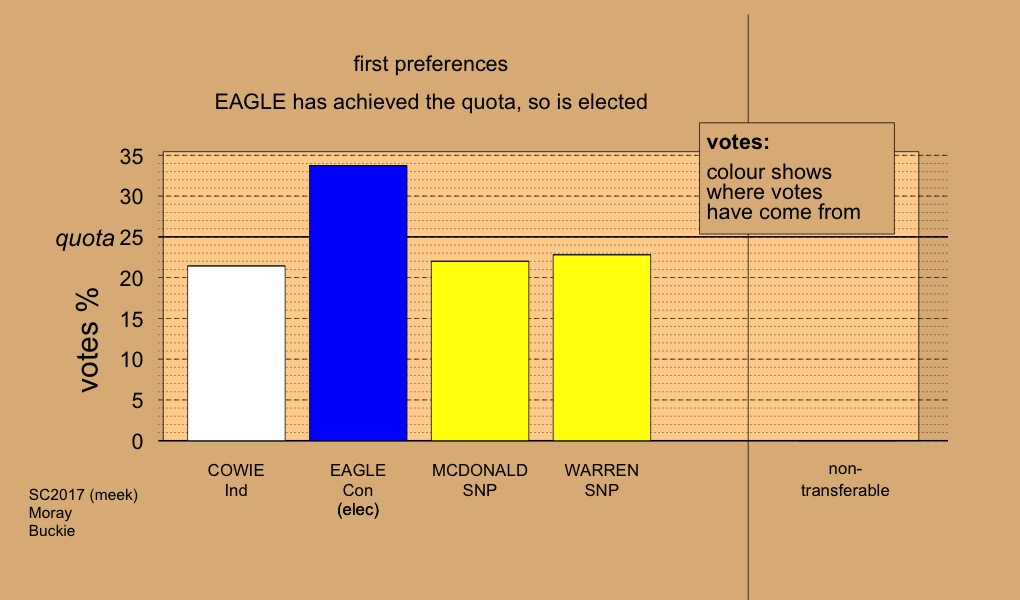 first preferences

EAGLE has achieved the quota, so is elected

votes:
colour shows where votes have come from

votes %

35
30
quota 25
20
15
10
5
0

COWIE
Ind

EAGLE
Con
(elec)

MCDONALD
SNP

WARREN
SNP

non-transferable

SC2017 (meek)
Moray
Buckie